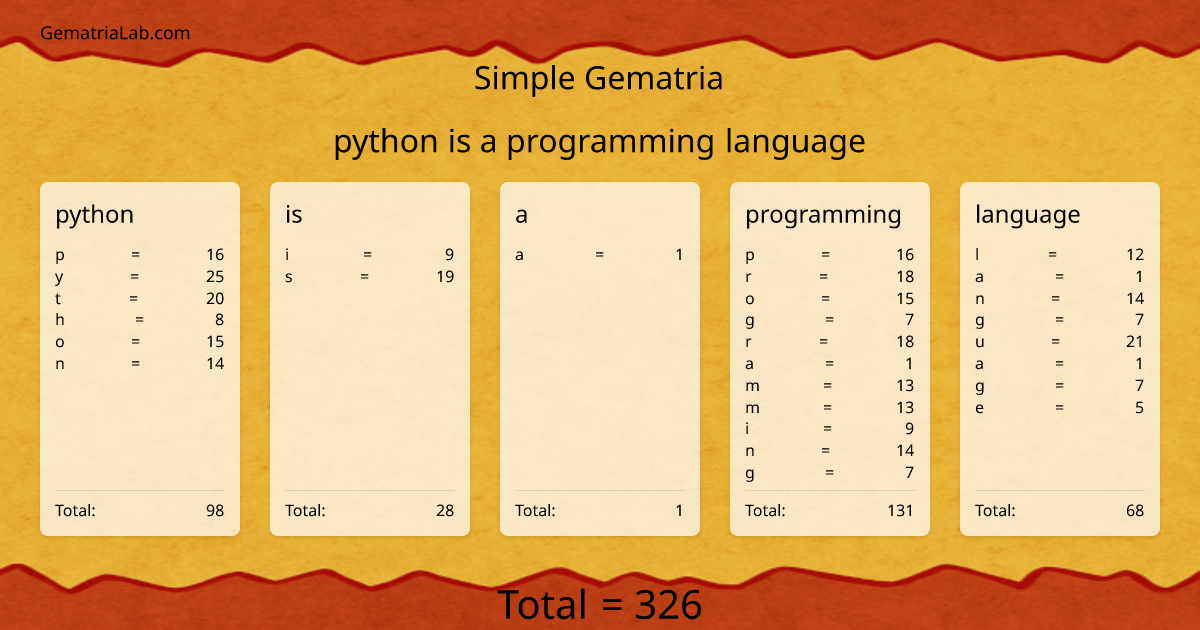 GematriaLab.com

Simple Gematria

python is a programming language

python

p = 16
y = 25
t = 20
h = 8
o = 15
n = 14

Total: 98

is

i = 9
s = 19

Total: 28

a

a = 1

Total: 1

programming

p = 16
r = 18
o = 15
g = 7
r = 18
a = 1
m = 13
m = 13
i = 9
n = 14
g = 7

Total: 131

language

l = 12
a = 1
n = 14
g = 7
u = 21
a = 1
g = 7
e = 5

Total: 68

Total = 326